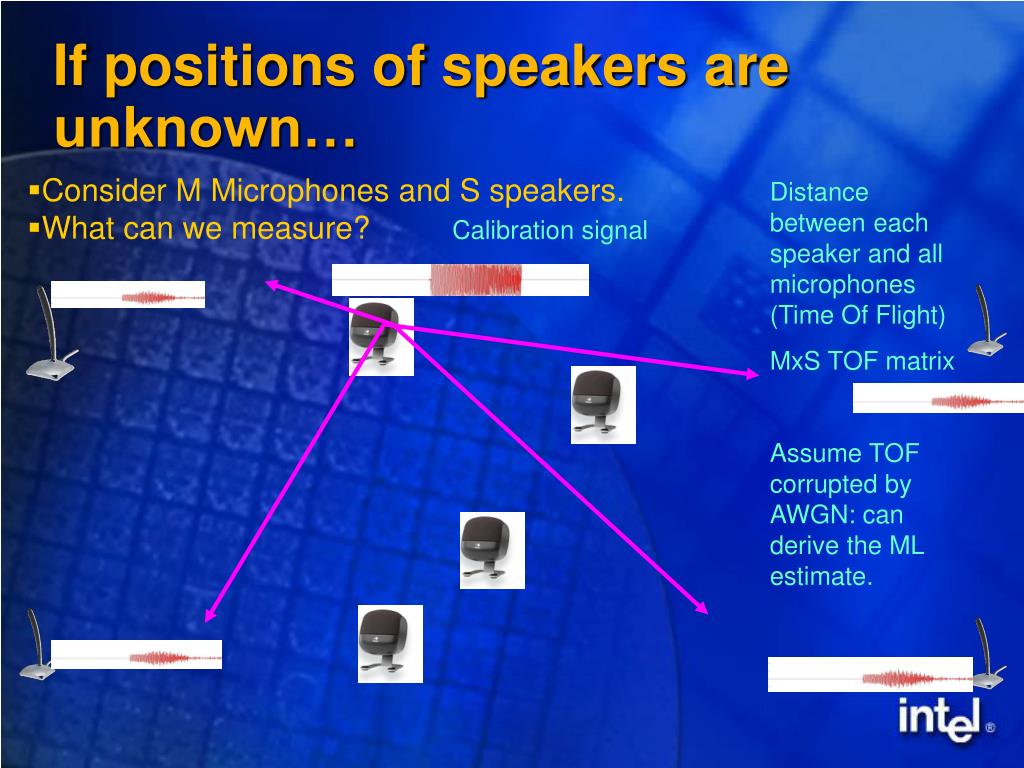 If positions of speakers are unknown…

▪Consider M Microphones and S speakers.
▪What can we measure?

Calibration signal

Distance between each speaker and all microphones (Time Of Flight)

MxS TOF matrix

Assume TOF corrupted by AWGN: can derive the ML estimate.

intel®